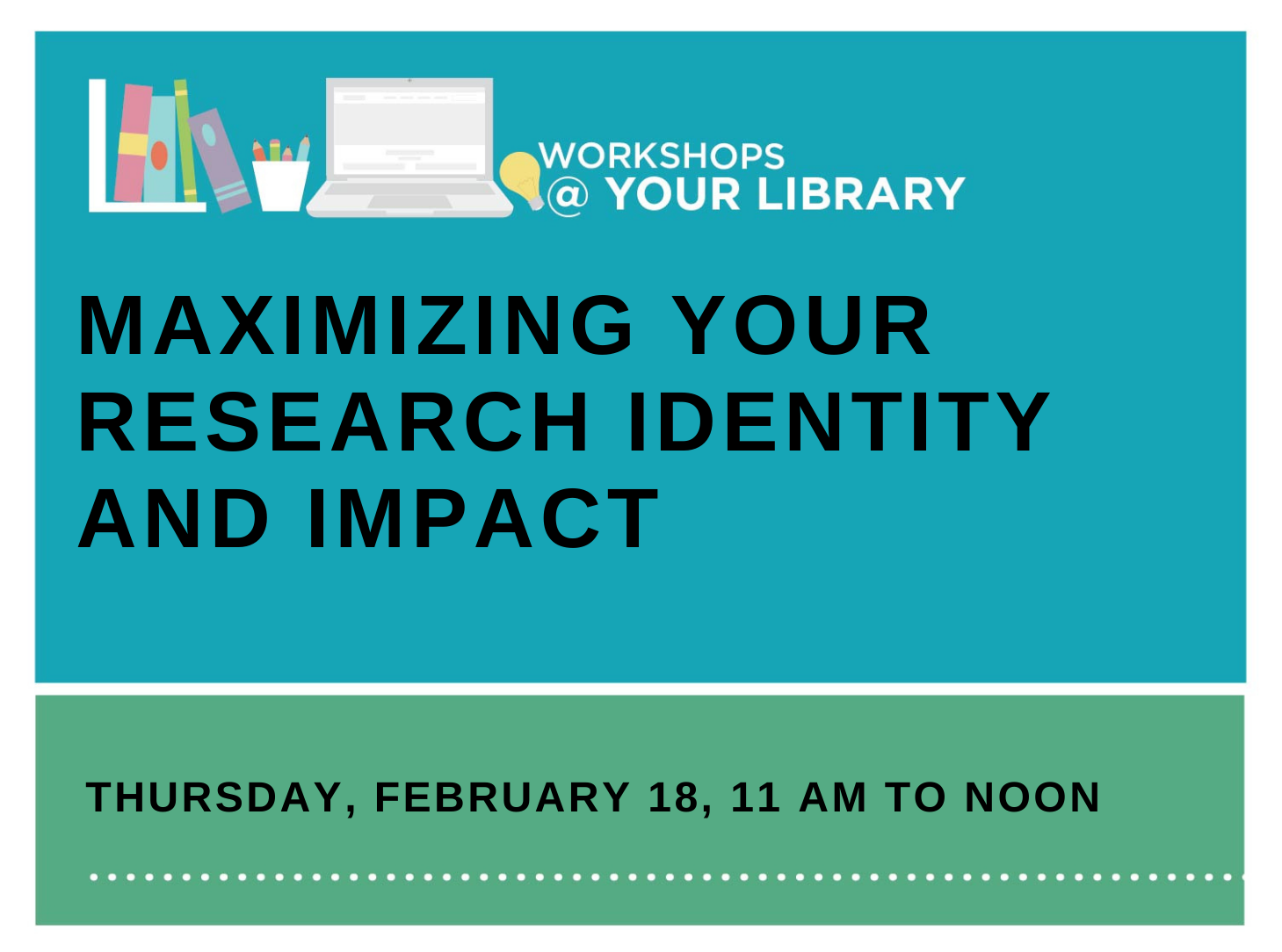 WORKSHOPS
@ YOUR LIBRARY

MAXIMIZING YOUR RESEARCH IDENTITY AND IMPACT

THURSDAY, FEBRUARY 18, 11 AM TO NOON